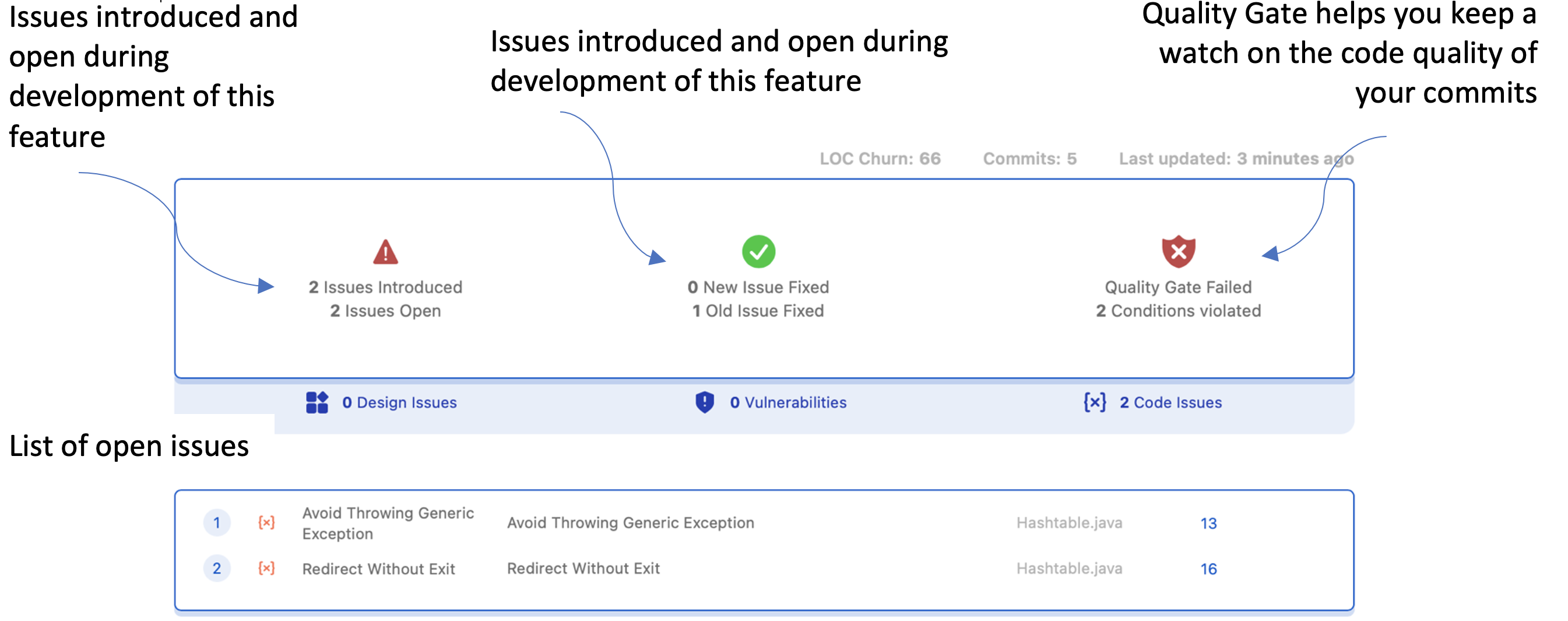 Issues introduced and open during development of this feature

Issues introduced and open during development of this feature

Quality Gate helps you keep a watch on the code quality of your commits

LOC Churn: 66 Commits: 5 Last updated: 3 minutes ago

2 Issues Introduced
2 Issues Open

0 New Issue Fixed
1 Old Issue Fixed

Quality Gate Failed
2 Conditions violated

0 Design Issues
0 Vulnerabilities
{x} 2 Code Issues

List of open issues

| 1 | {x} | Avoid Throwing Generic Exception | Avoid Throwing Generic Exception | Hashtable.java | 13 |
|---|---|---|---|---|---|
| 2 | {x} | Redirect Without Exit | Redirect Without Exit | Hashtable.java | 16 |